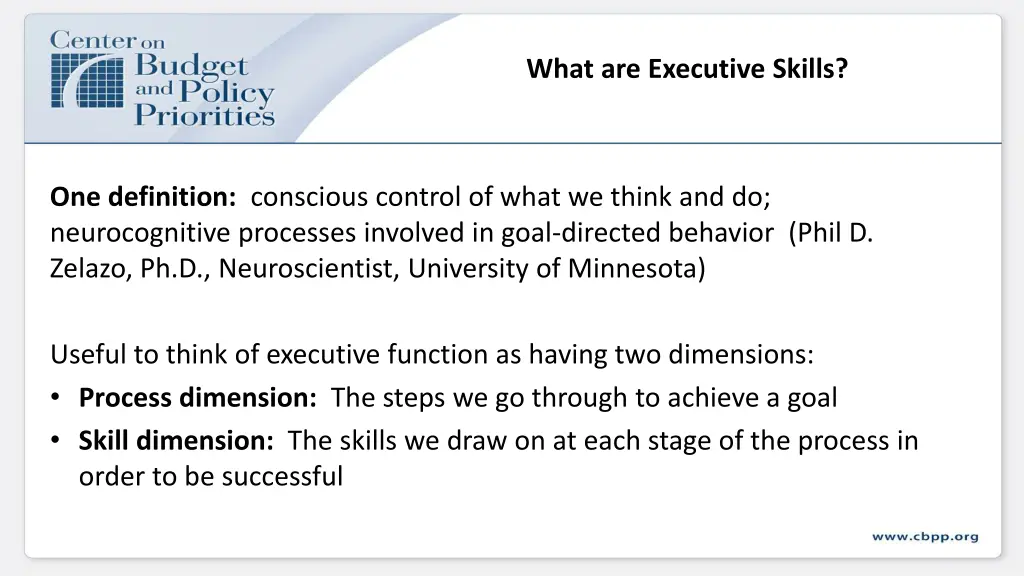 Center on Budget and Policy Priorities

What are Executive Skills?

One definition: conscious control of what we think and do; neurocognitive processes involved in goal-directed behavior (Phil D. Zelazo, Ph.D., Neuroscientist, University of Minnesota)

Useful to think of executive function as having two dimensions:
• Process dimension: The steps we go through to achieve a goal
• Skill dimension: The skills we draw on at each stage of the process in order to be successful

www.cbpp.org